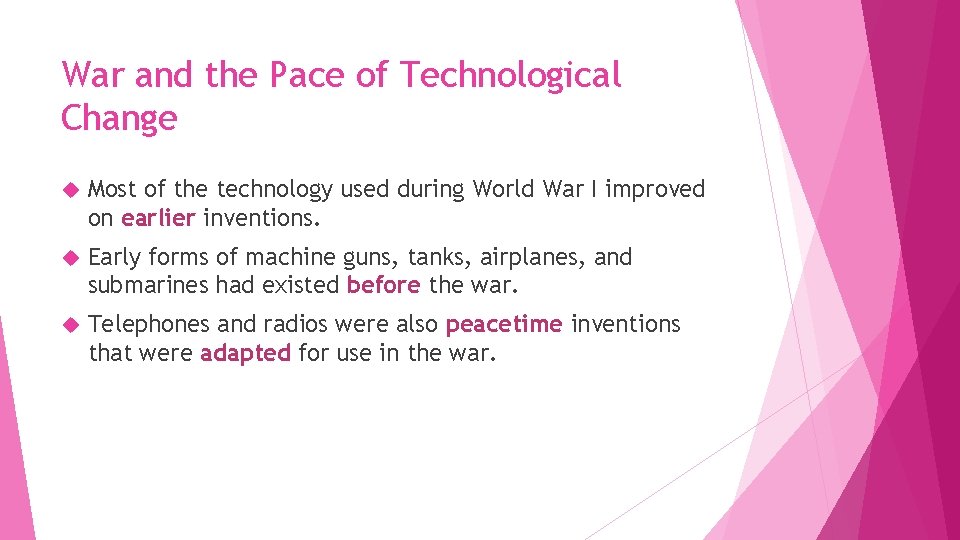 War and the Pace of Technological Change

Most of the technology used during World War I improved on earlier inventions.

Early forms of machine guns, tanks, airplanes, and submarines had existed before the war.

Telephones and radios were also peacetime inventions that were adapted for use in the war.